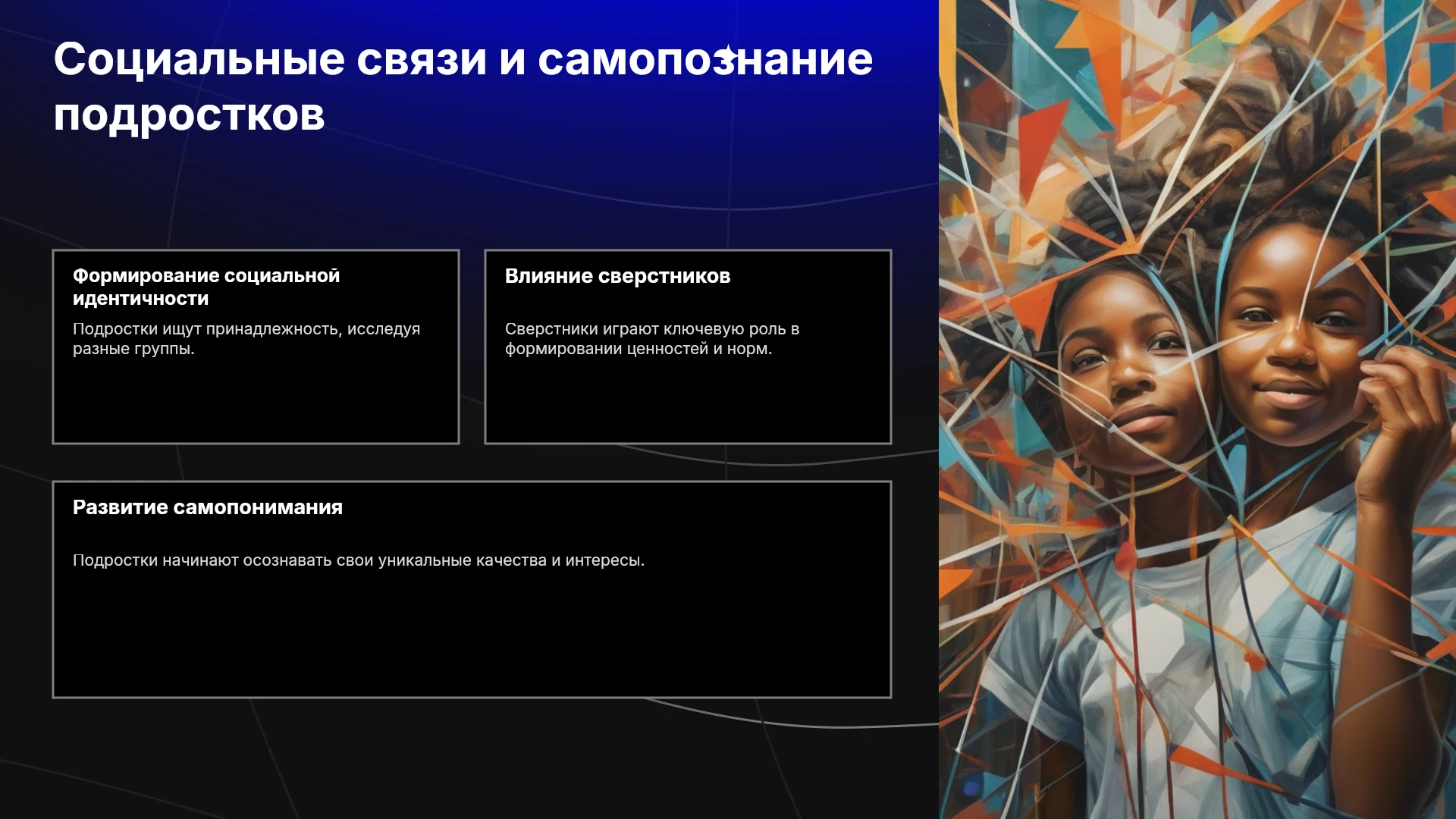 Социальные связи и самопознание подростков

Формирование социальной идентичности

Подростки ищут принадлежность, исследуя разные группы.

Влияние сверстников

Сверстники играют ключевую роль в формировании ценностей и норм.

Развитие самопонимания

Подростки начинают осознавать свои уникальные качества и интересы.